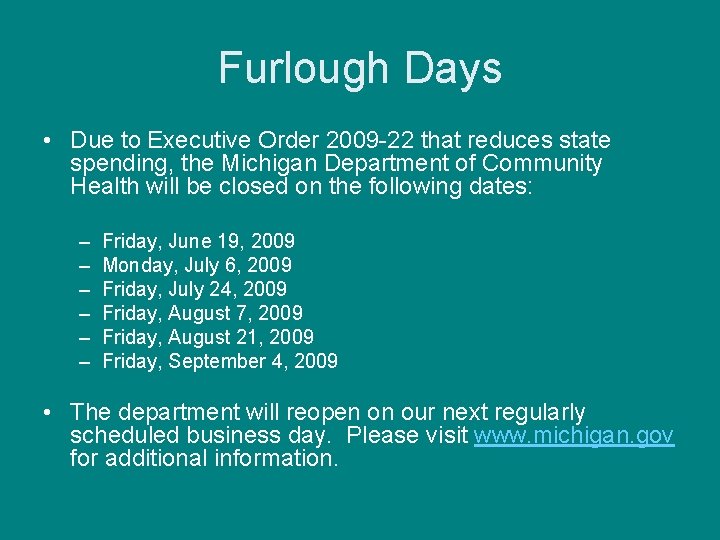 Furlough Days

• Due to Executive Order 2009-22 that reduces state spending, the Michigan Department of Community Health will be closed on the following dates:

– Friday, June 19, 2009
– Monday, July 6, 2009
– Friday, July 24, 2009
– Friday, August 7, 2009
– Friday, August 21, 2009
– Friday, September 4, 2009

• The department will reopen on our next regularly scheduled business day. Please visit www.michigan.gov for additional information.